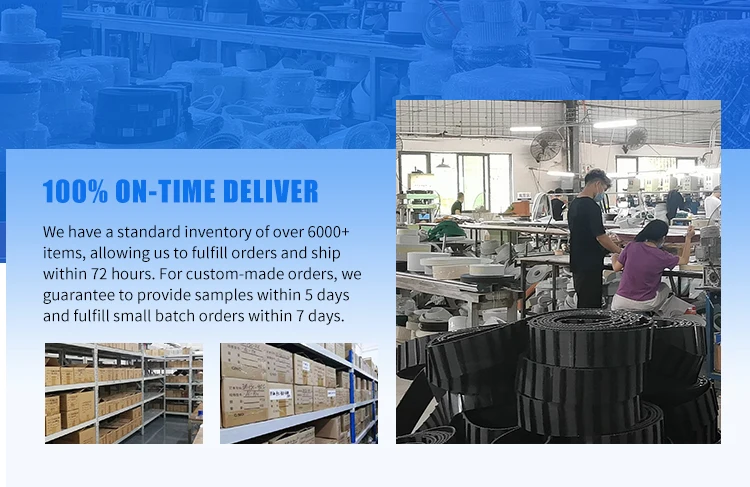 100% ON-TIME DELIVER

We have a standard inventory of over 6000+ items, allowing us to fulfill orders and ship within 72 hours. For custom-made orders, we guarantee to provide samples within 5 days and fulfill small batch orders within 7 days.